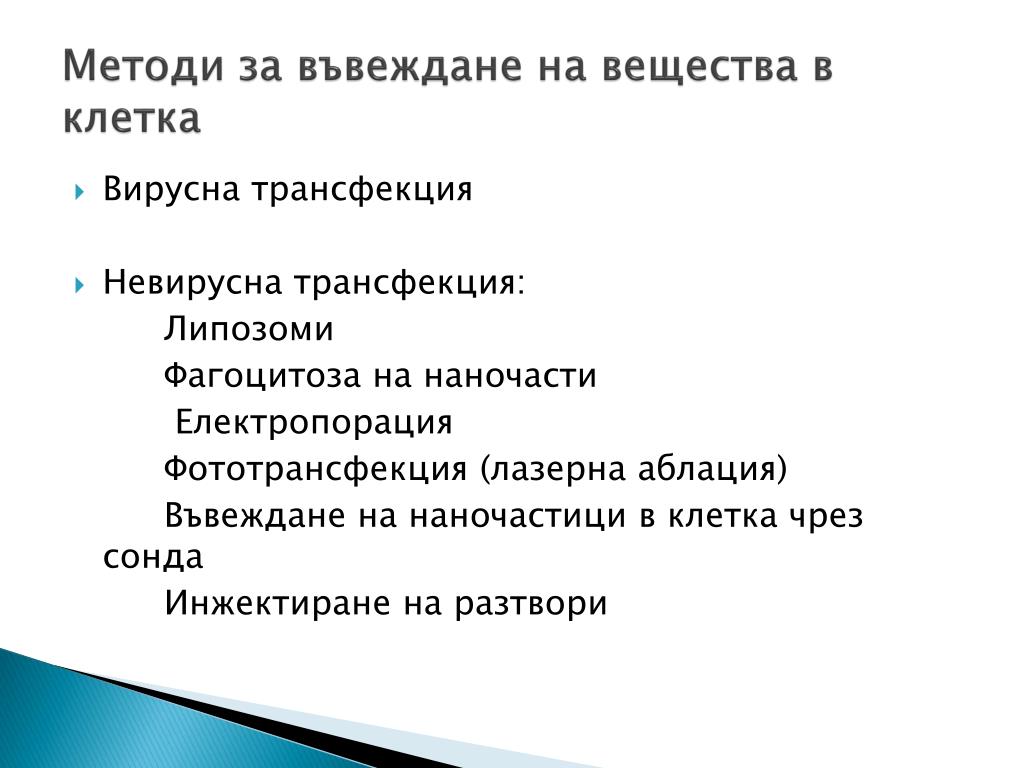 Методи за въвеждане на вещества в клетка

Вирусна трансфекция

Невирусна трансфекция:
Липозоми
Фагоцитоза на наночасти
Електропорация
Фототрансфекция (лазерна аблация)
Въвеждане на наночастици в клетка чрез сонда
Инжектиране на разтвори